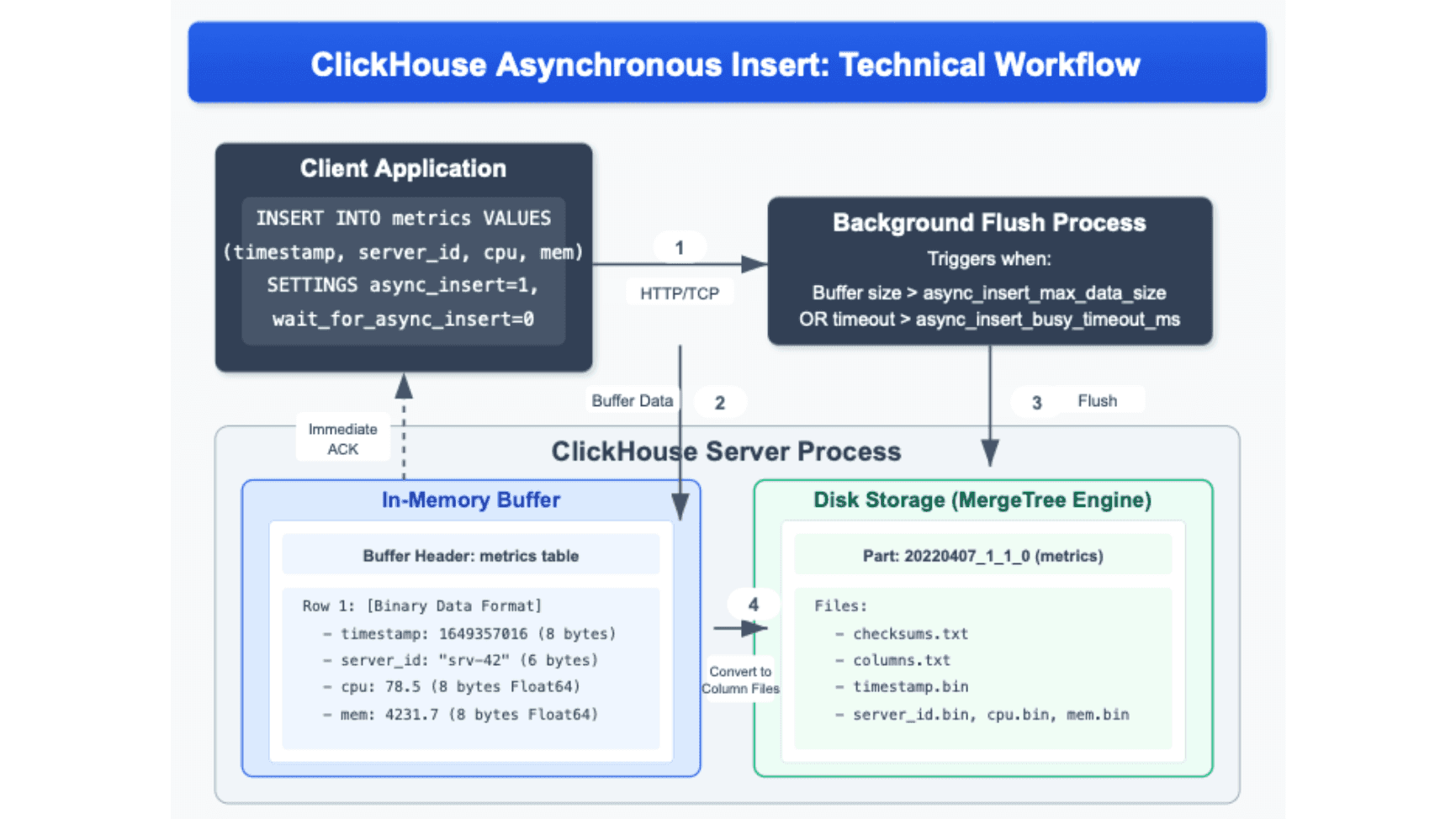 ClickHouse Asynchronous Insert: Technical Workflow

Client Application

INSERT INTO metrics VALUES
(timestamp, server_id, cpu, mem)
SETTINGS async_insert=1,
wait_for_async_insert=0

1

HTTP/TCP

Background Flush Process

Triggers when:

Buffer size > async_insert_max_data_size
OR timeout > async_insert_busy_timeout_ms

Buffer Data

2

3

Flush

Immediate ACK

ClickHouse Server Process

In-Memory Buffer

Buffer Header: metrics table

Row 1: [Binary Data Format]
– timestamp: 1649357016 (8 bytes)
– server_id: "srv-42" (6 bytes)
– cpu: 78.5 (8 bytes Float64)
– mem: 4231.7 (8 bytes Float64)

4

Convert to Column Files

Disk Storage (MergeTree Engine)

Part: 20220407_1_1_0 (metrics)

Files:
– checksums.txt
– columns.txt
– timestamp.bin
– server_id.bin, cpu.bin, mem.bin